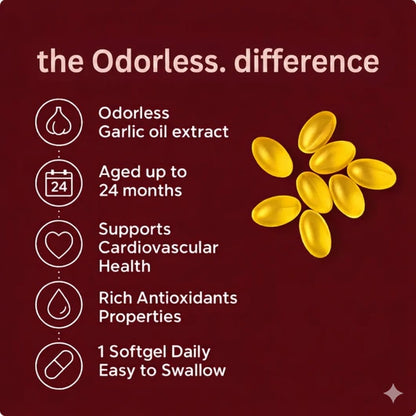 the Odorless. difference

Odorless
Garlic oil extract

24

Aged up to
24 months

Supports
Cardiovascular
Health

Rich Antioxidants
Properties

1 Softgel Daily
Easy to Swallow